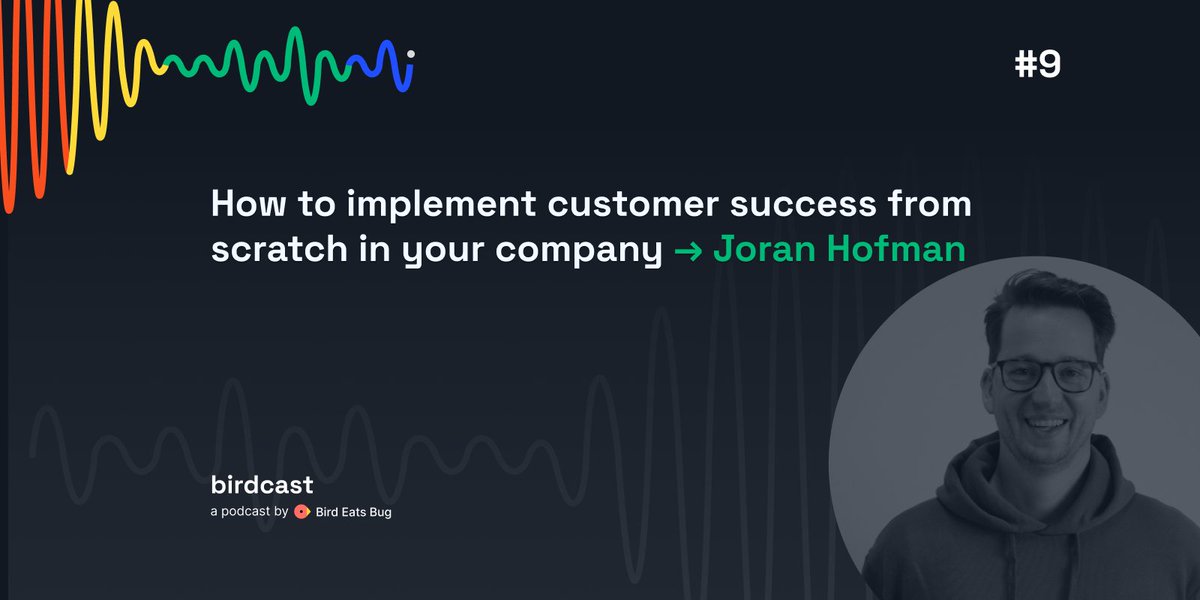 #9

How to implement customer success from scratch in your company → Joran Hofman

birdcast

a podcast by Bird Eats Bug